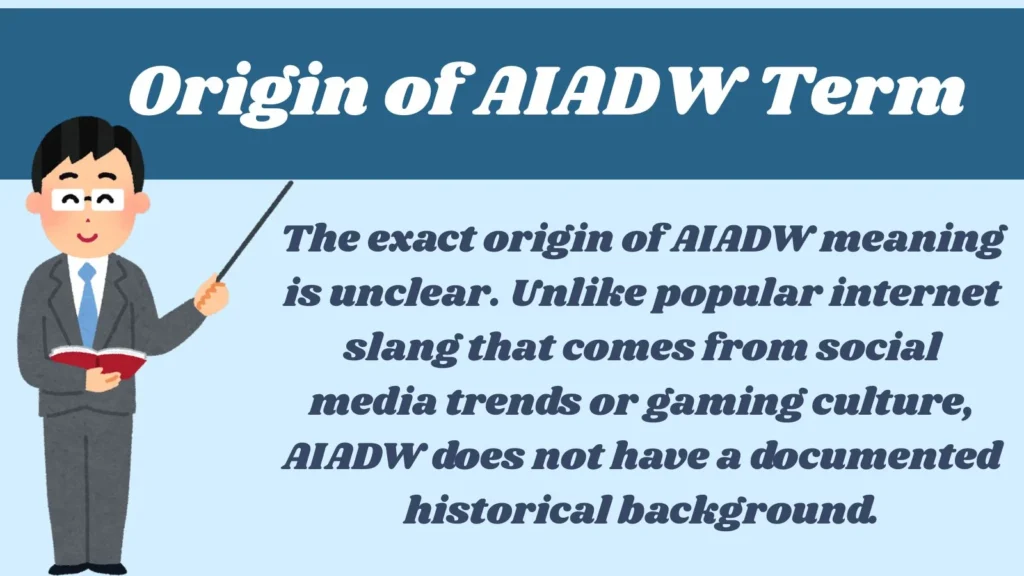 Origin of AIADW Term

The exact origin of AIADW meaning is unclear. Unlike popular internet slang that comes from social media trends or gaming culture, AIADW does not have a documented historical background.